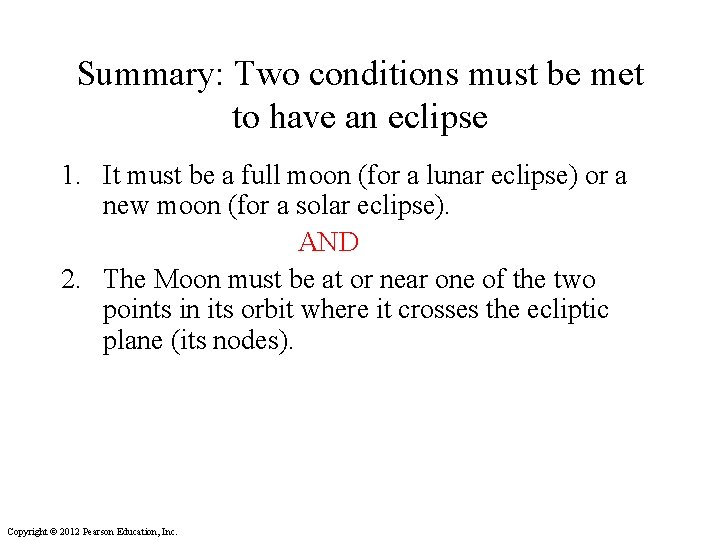 Summary: Two conditions must be met to have an eclipse

1. It must be a full moon (for a lunar eclipse) or a new moon (for a solar eclipse).

AND

2. The Moon must be at or near one of the two points in its orbit where it crosses the ecliptic plane (its nodes).

Copyright © 2012 Pearson Education, Inc.